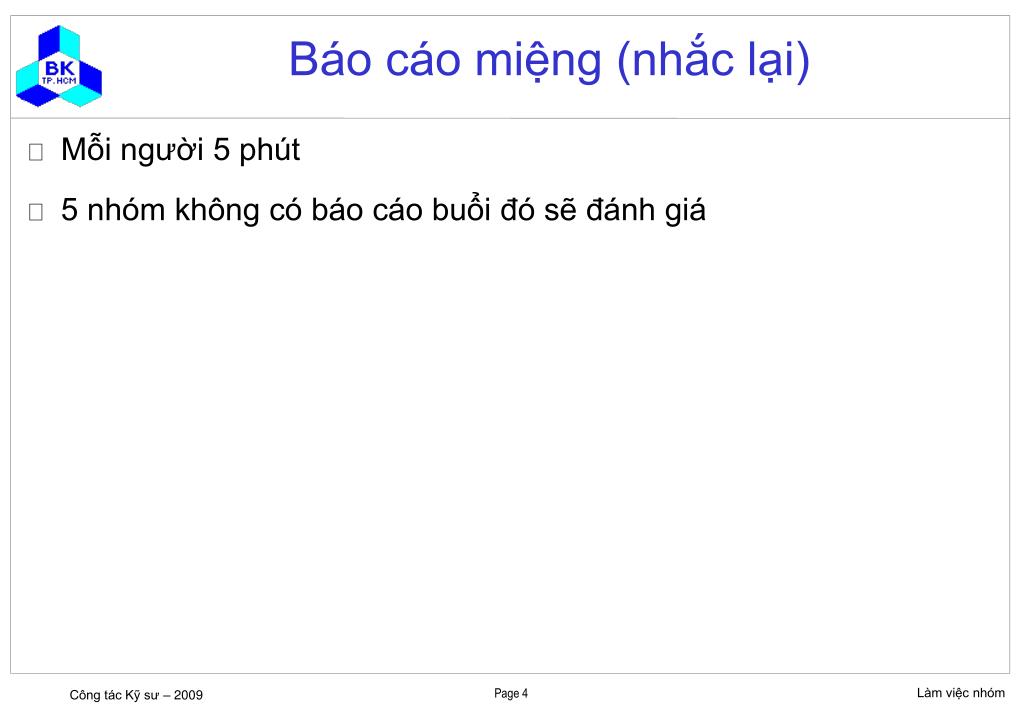 BK
TP.HCM

Báo cáo miệng (nhắc lại)

Mỗi người 5 phút

5 nhóm không có báo cáo buổi đó sẽ đánh giá

Công tác Kỹ sư – 2009

Page 4

Làm việc nhóm